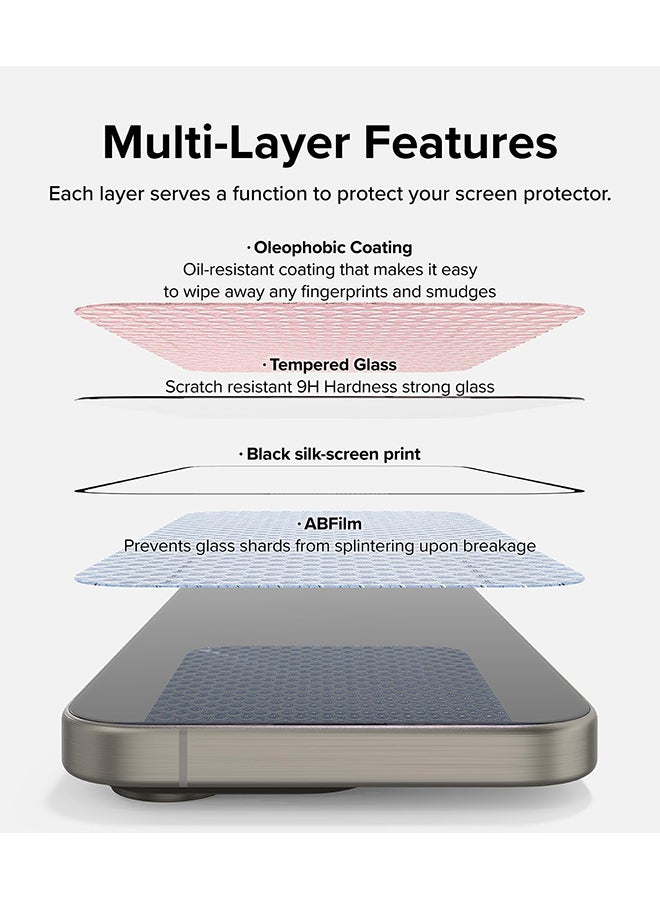 Multi-Layer Features

Each layer serves a function to protect your screen protector.

· Oleophobic Coating
Oil-resistant coating that makes it easy to wipe away any fingerprints and smudges

· Tempered Glass
Scratch resistant 9H Hardness strong glass

· Black silk-screen print

· ABFilm
Prevents glass shards from splintering upon breakage